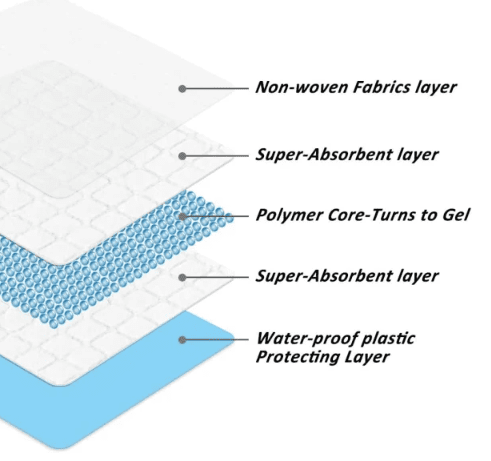 Non-woven Fabrics layer

Super-Absorbent layer

Polymer Core-Turns to Gel

Super-Absorbent layer

Water-proof plastic
Protecting Layer